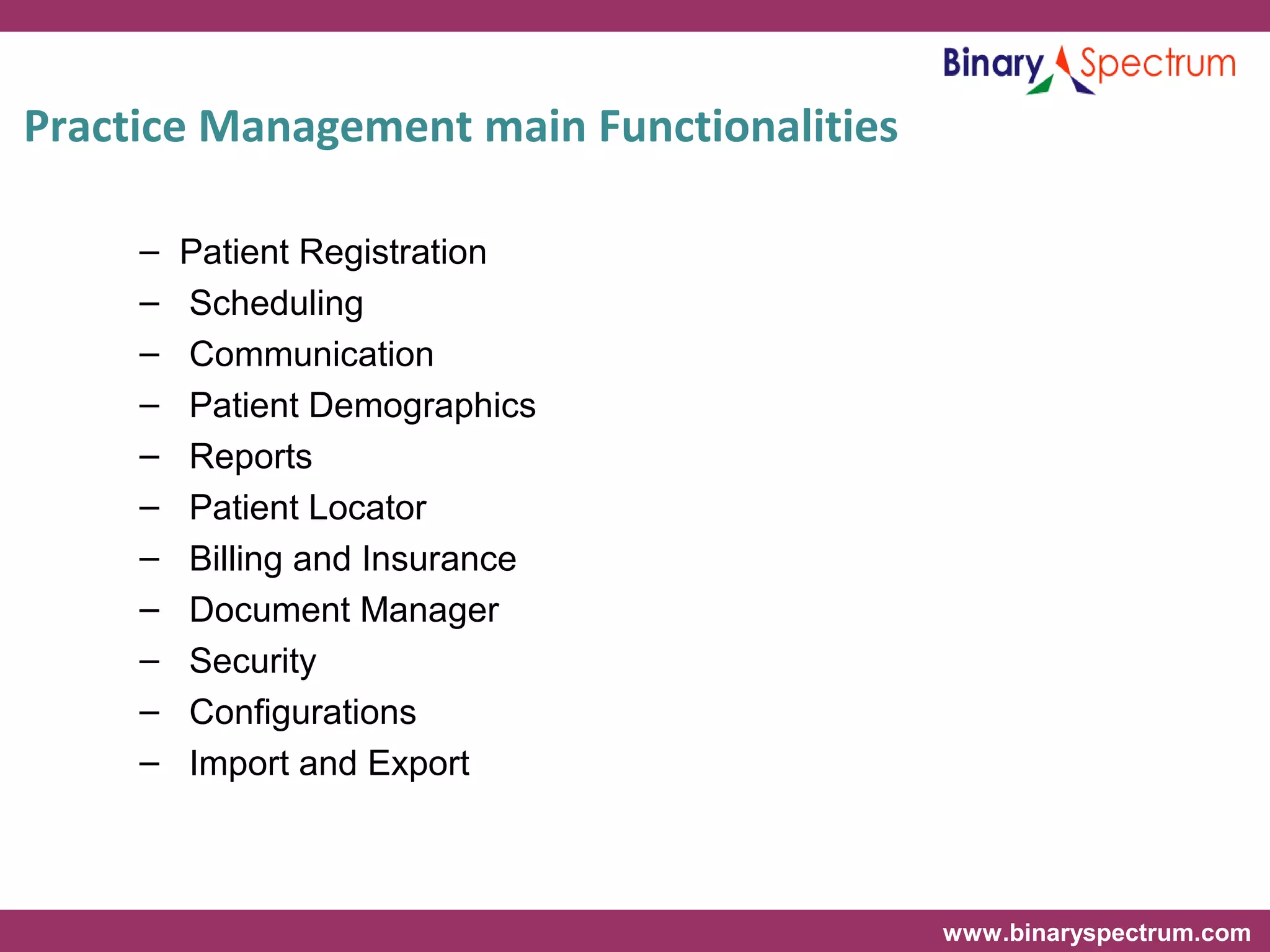 Binary Spectrum

Practice Management main Functionalities

– Patient Registration
– Scheduling
– Communication
– Patient Demographics
– Reports
– Patient Locator
– Billing and Insurance
– Document Manager
– Security
– Configurations
– Import and Export

www.binaryspectrum.com